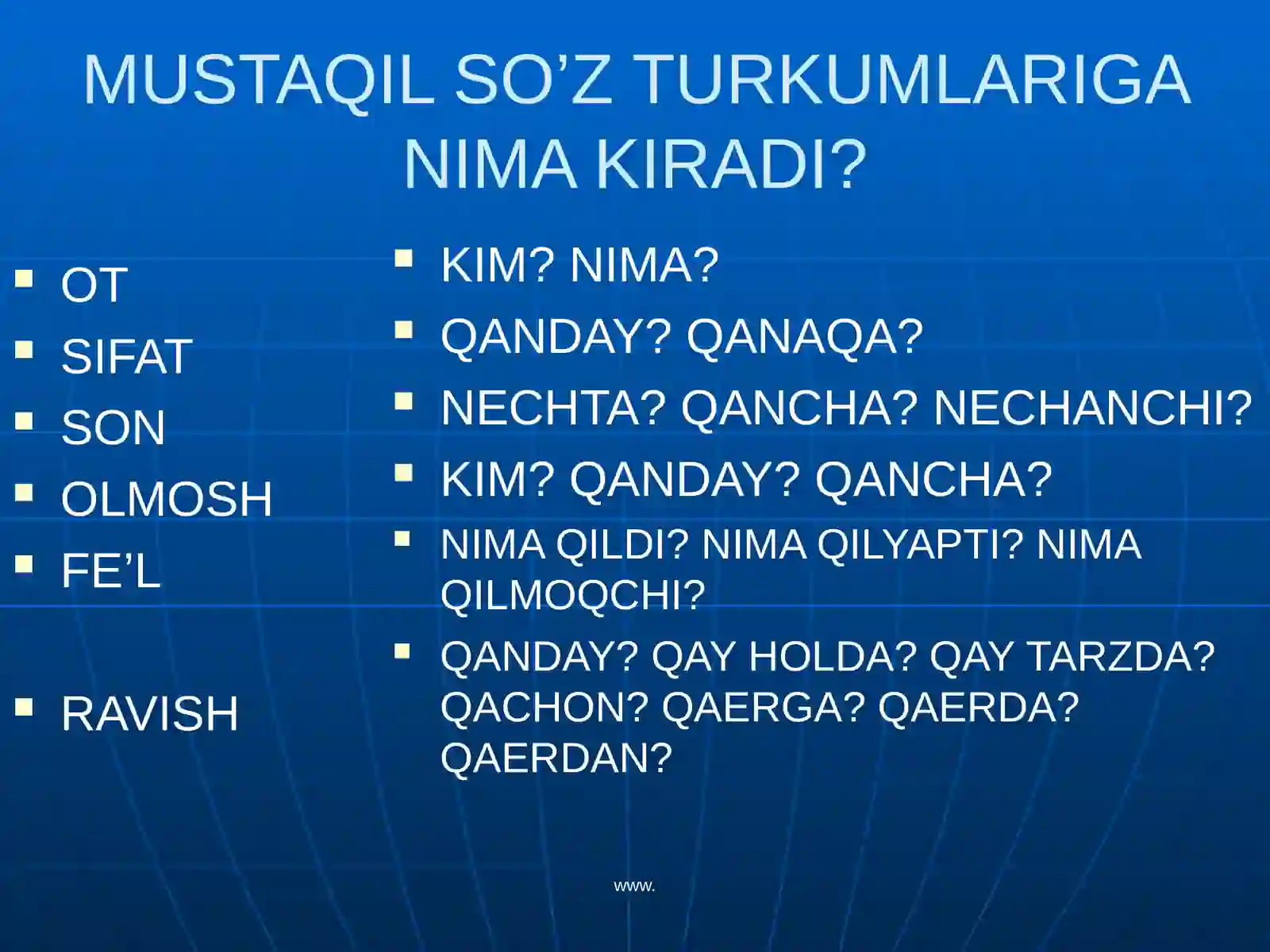 MUSTAQIL SO’Z TURKUMLARIGA NIMA KIRADI?

- OT
- SIFAT
- SON
- OLMOSH
- FE’L

- RAVISH

- KIM? NIMA?
- QANDAY? QANAQA?
- NECHTA? QANCHA? NECHANCHI?
- KIM? QANDAY? QANCHA?
- NIMA QILDI? NIMA QILYAPTI? NIMA QILMOQCHI?
- QANDAY? QAY HOLDA? QAY TARZDA? QACHON? QAERGA? QAERDA? QAERDAN?

www.